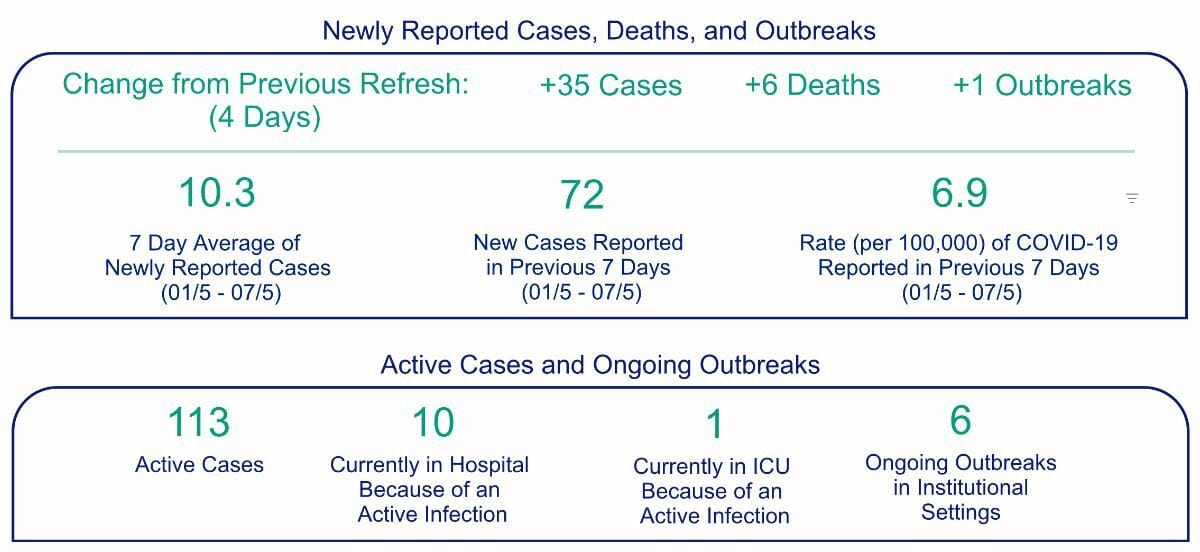 Newly Reported Cases, Deaths, and Outbreaks

Change from Previous Refresh: (4 Days)

+35 Cases

+6 Deaths

+1 Outbreaks

10.3

7 Day Average of Newly Reported Cases (01/5 - 07/5)

72

New Cases Reported in Previous 7 Days (01/5 - 07/5)

6.9

Rate (per 100,000) of COVID-19 Reported in Previous 7 Days (01/5 - 07/5)

Active Cases and Ongoing Outbreaks

113

Active Cases

10

Currently in Hospital Because of an Active Infection

1

Currently in ICU Because of an Active Infection

6

Ongoing Outbreaks in Institutional Settings